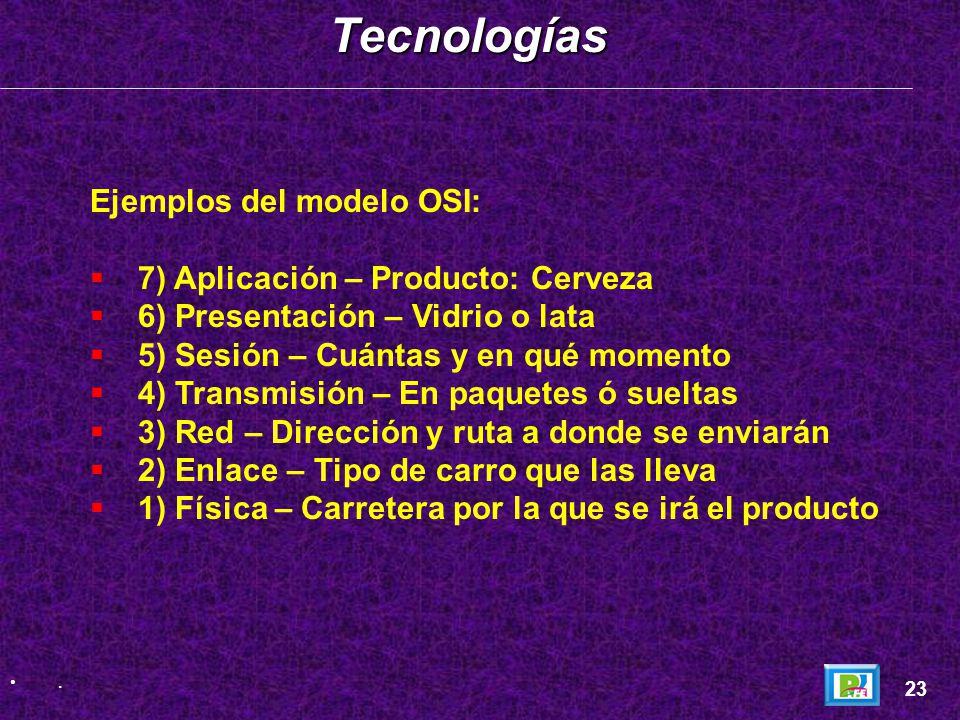 Tecnologías

Ejemplos del modelo OSI:

- 7) Aplicación – Producto: Cerveza
- 6) Presentación – Vidrio o lata
- 5) Sesión – Cuántas y en qué momento
- 4) Transmisión – En paquetes ó sueltas
- 3) Red – Dirección y ruta a donde se enviarán
- 2) Enlace – Tipo de carro que las lleva
- 1) Física – Carretera por la que se irá el producto

23